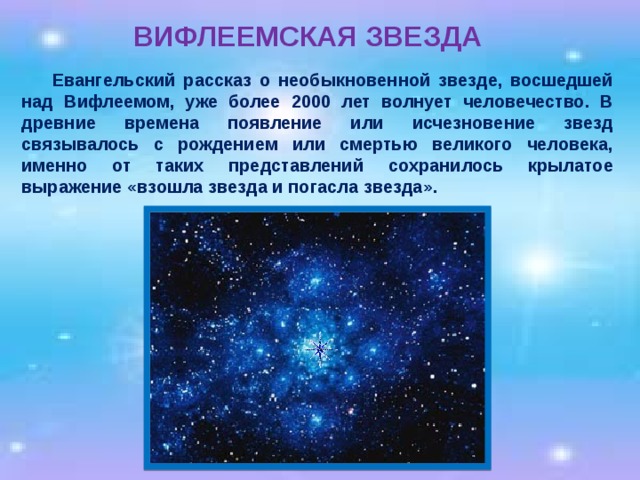 ВИФЛЕЕМСКАЯ ЗВЕЗДА

Евангельский рассказ о необыкновенной звезде, восшедшей над Вифлеемом, уже более 2000 лет волнует человечество. В древние времена появление или исчезновение звезд связывалось с рождением или смертью великого человека, именно от таких представлений сохранилось крылатое выражение «взошла звезда и погасла звезда».